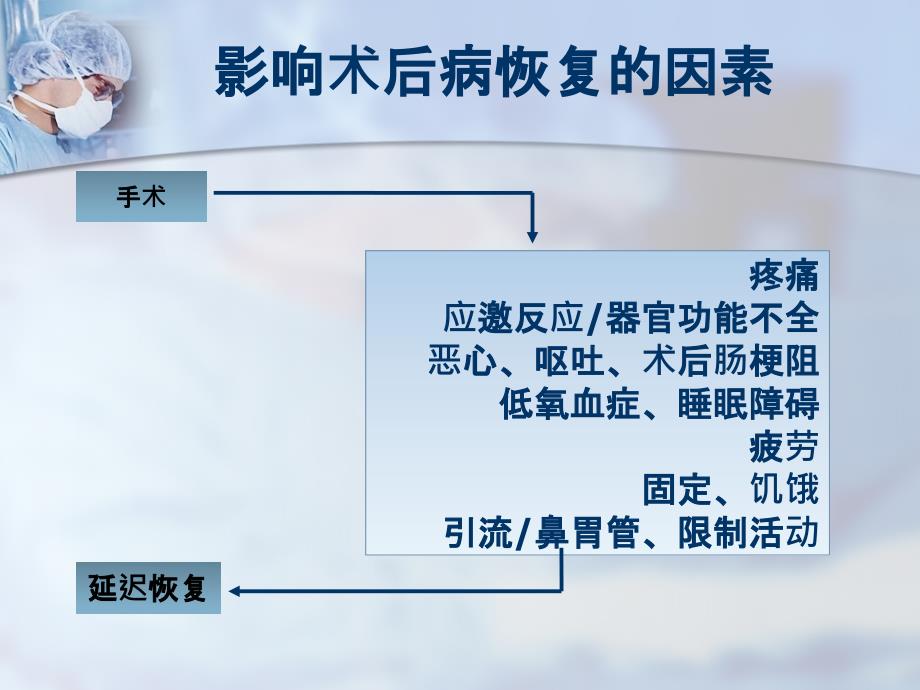 影响术后病恢复的因素

手术

疼痛
应激反应/器官功能不全
恶心、呕吐、术后肠梗阻
低氧血症、睡眠障碍
疲劳
固定、饥饿
引流/鼻胃管、限制活动

延迟恢复